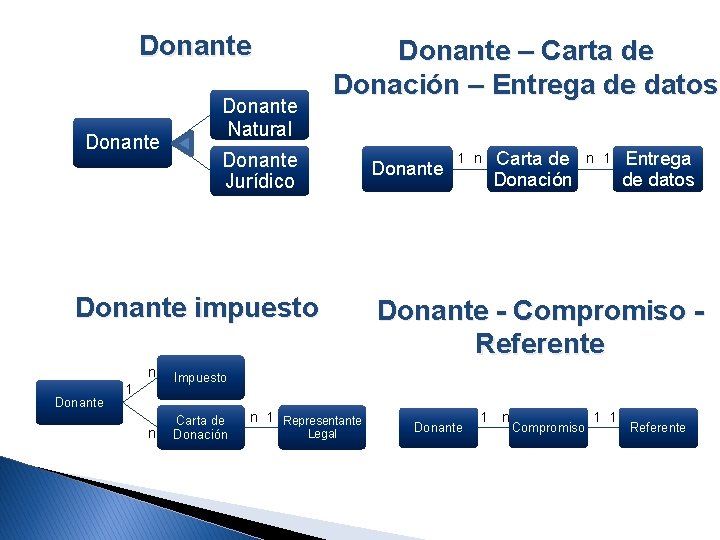 Donante

Donante

Donante Natural

Donante Jurídico

Donante – Carta de Donación – Entrega de datos

Donante 1 n Carta de Donación n 1 Entrega de datos

Donante impuesto

Donante 1 n Impuesto

n Carta de Donación n 1 Representante Legal

Donante - Compromiso - Referente

Donante 1 n Compromiso 1 1 Referente